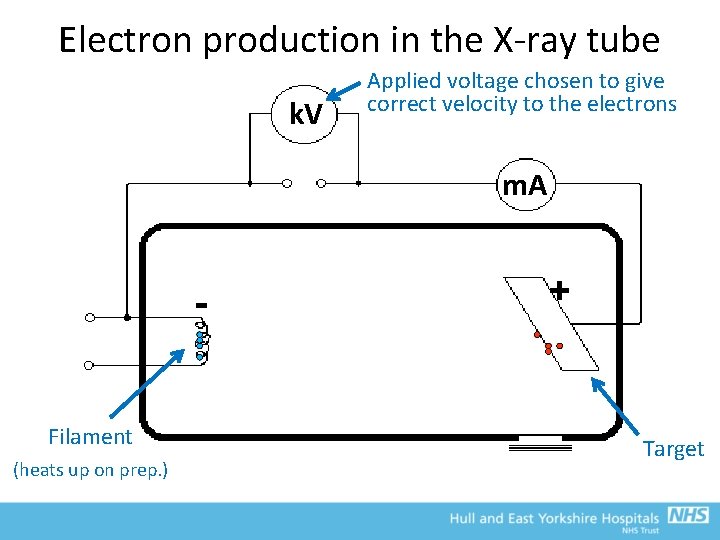 Electron production in the X-ray tube

Applied voltage chosen to give correct velocity to the electrons

kV

mA

-

+

Filament

(heats up on prep.)

Target

Hull and East Yorkshire Hospitals NHS
NHS Trust